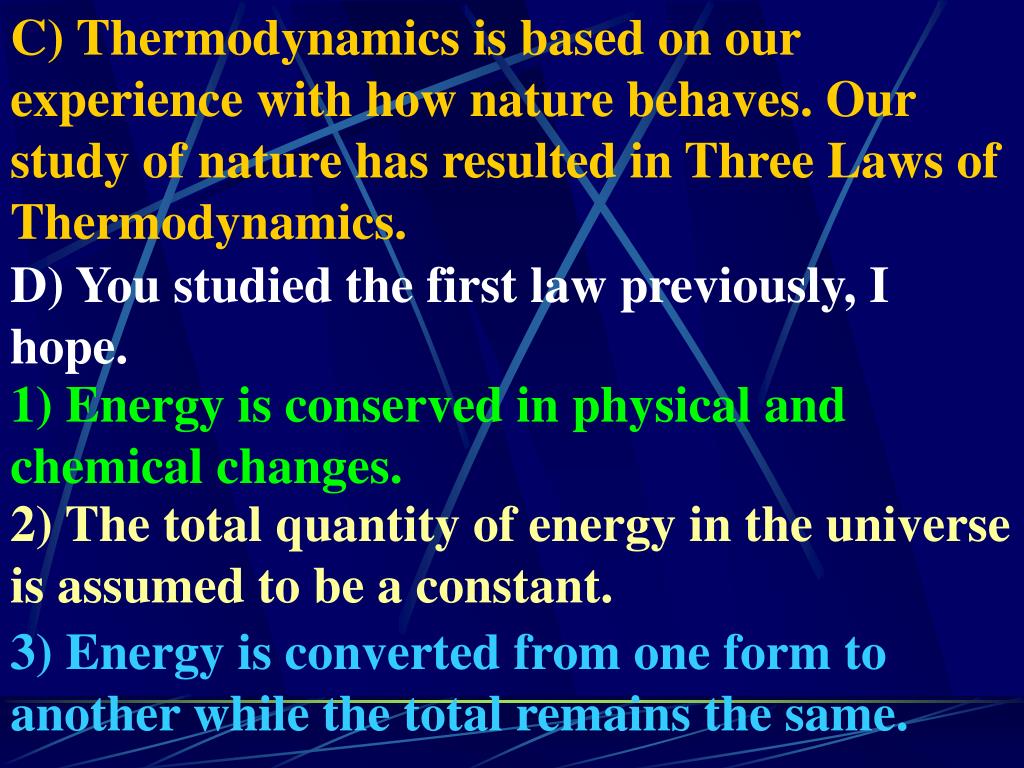 C) Thermodynamics is based on our experience with how nature behaves. Our study of nature has resulted in Three Laws of Thermodynamics.

D) You studied the first law previously, I hope.

1) Energy is conserved in physical and chemical changes.

2) The total quantity of energy in the universe is assumed to be a constant.

3) Energy is converted from one form to another while the total remains the same.